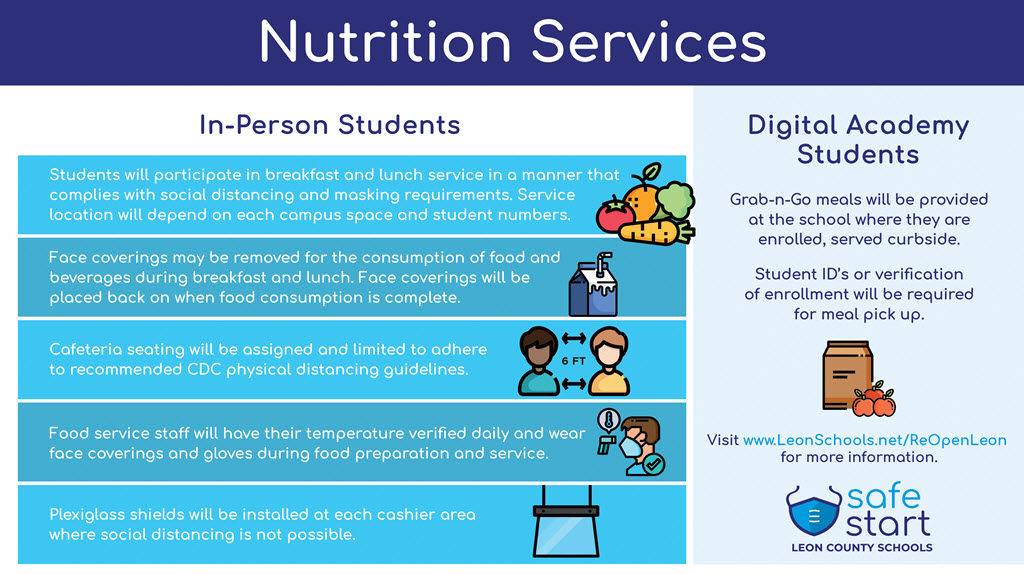 Nutrition Services

In-Person Students

Students will participate in breakfast and lunch service in a manner that complies with social distancing and masking requirements. Service location will depend on each campus space and student numbers.

Face coverings may be removed for the consumption of food and beverages during breakfast and lunch. Face coverings will be placed back on when food consumption is complete.

Cafeteria seating will be assigned and limited to adhere to recommended CDC physical distancing guidelines.

6 FT

Food service staff will have their temperature verified daily and wear face coverings and gloves during food preparation and service.

Plexiglass shields will be installed at each cashier area where social distancing is not possible.

Digital Academy Students

Grab-n-Go meals will be provided at the school where they are enrolled, served curbside.

Student ID's or verification of enrollment will be required for meal pick up.

Visit www.LeonSchools.net/ReOpenLeon for more information.

safe start
LEON COUNTY SCHOOLS